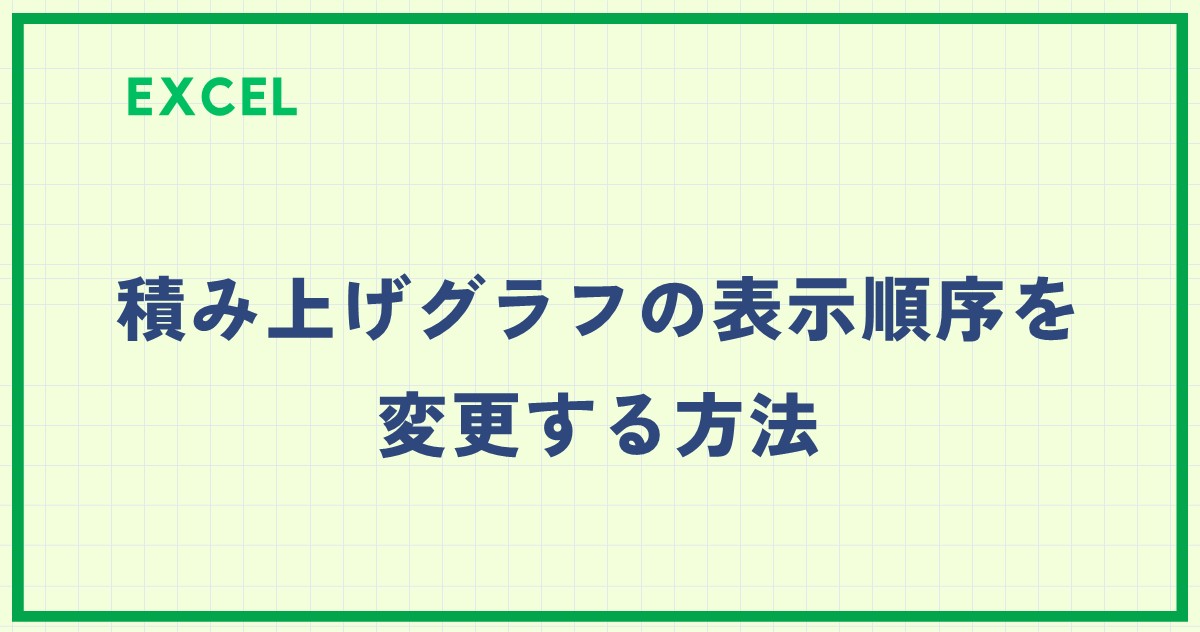 EXCEL

積み上げグラフの表示順序を変更する方法